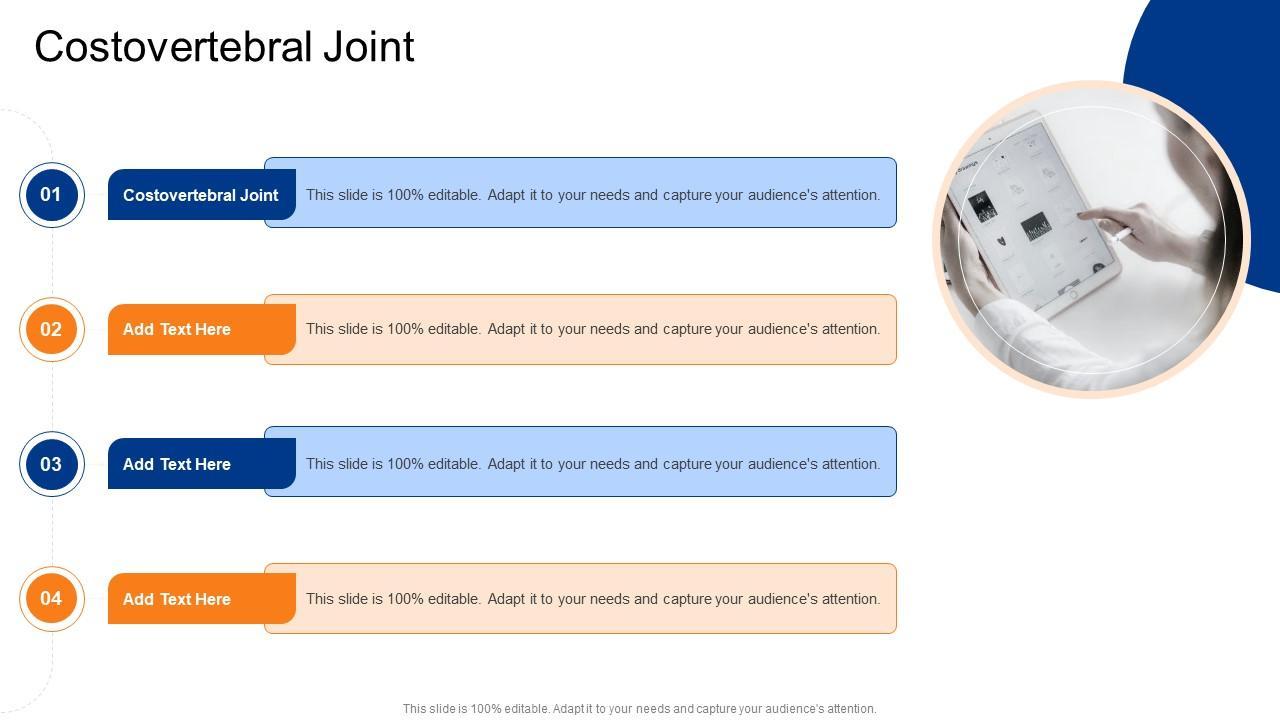 Costovertebral Joint

01

Costovertebral Joint

This slide is 100% editable. Adapt it to your needs and capture your audience's attention.

02

Add Text Here

This slide is 100% editable. Adapt it to your needs and capture your audience's attention.

03

Add Text Here

This slide is 100% editable. Adapt it to your needs and capture your audience's attention.

04

Add Text Here

This slide is 100% editable. Adapt it to your needs and capture your audience's attention.

This slide is 100% editable. Adapt it to your needs and capture your audience's attention.